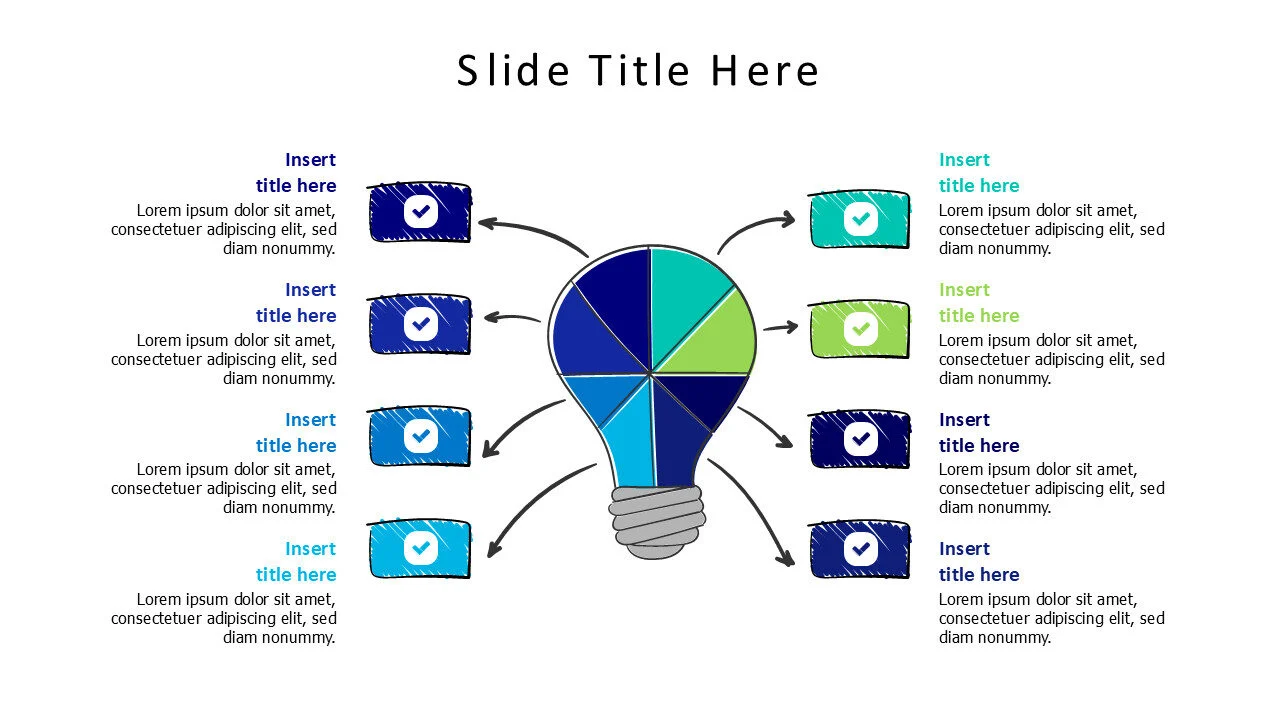 Slide Title Here

Insert title here
Lorem ipsum dolor sit amet, consectetuer adipiscing elit, sed diam nonummy.

Insert title here
Lorem ipsum dolor sit amet, consectetuer adipiscing elit, sed diam nonummy.

Insert title here
Lorem ipsum dolor sit amet, consectetuer adipiscing elit, sed diam nonummy.

Insert title here
Lorem ipsum dolor sit amet, consectetuer adipiscing elit, sed diam nonummy.

Insert title here
Lorem ipsum dolor sit amet, consectetuer adipiscing elit, sed diam nonummy.

Insert title here
Lorem ipsum dolor sit amet, consectetuer adipiscing elit, sed diam nonummy.

Insert title here
Lorem ipsum dolor sit amet, consectetuer adipiscing elit, sed diam nonummy.

Insert title here
Lorem ipsum dolor sit amet, consectetuer adipiscing elit, sed diam nonummy.